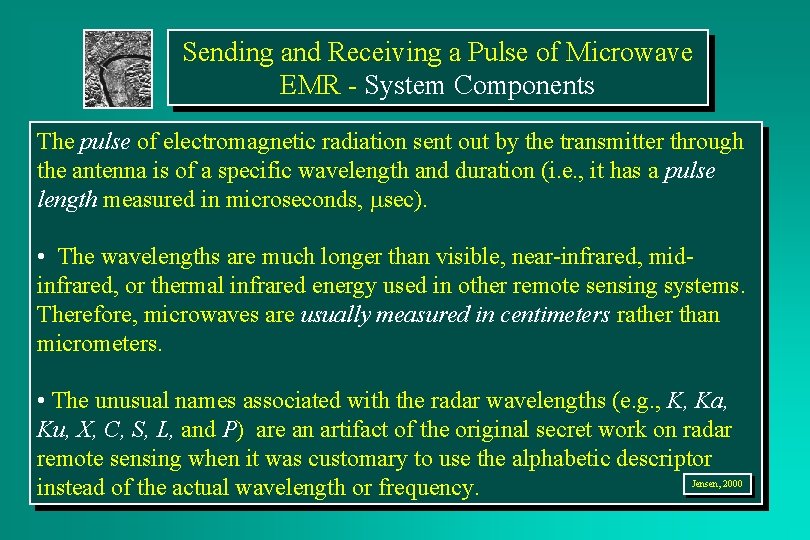 Sending and Receiving a Pulse of Microwave EMR - System Components

The pulse of electromagnetic radiation sent out by the transmitter through the antenna is of a specific wavelength and duration (i.e., it has a pulse length measured in microseconds, μsec).

• The wavelengths are much longer than visible, near-infrared, mid-infrared, or thermal infrared energy used in other remote sensing systems. Therefore, microwaves are usually measured in centimeters rather than micrometers.

• The unusual names associated with the radar wavelengths (e.g., K, Ka, Ku, X, C, S, L, and P) are an artifact of the original secret work on radar remote sensing when it was customary to use the alphabetic descriptor instead of the actual wavelength or frequency.

Jensen, 2000